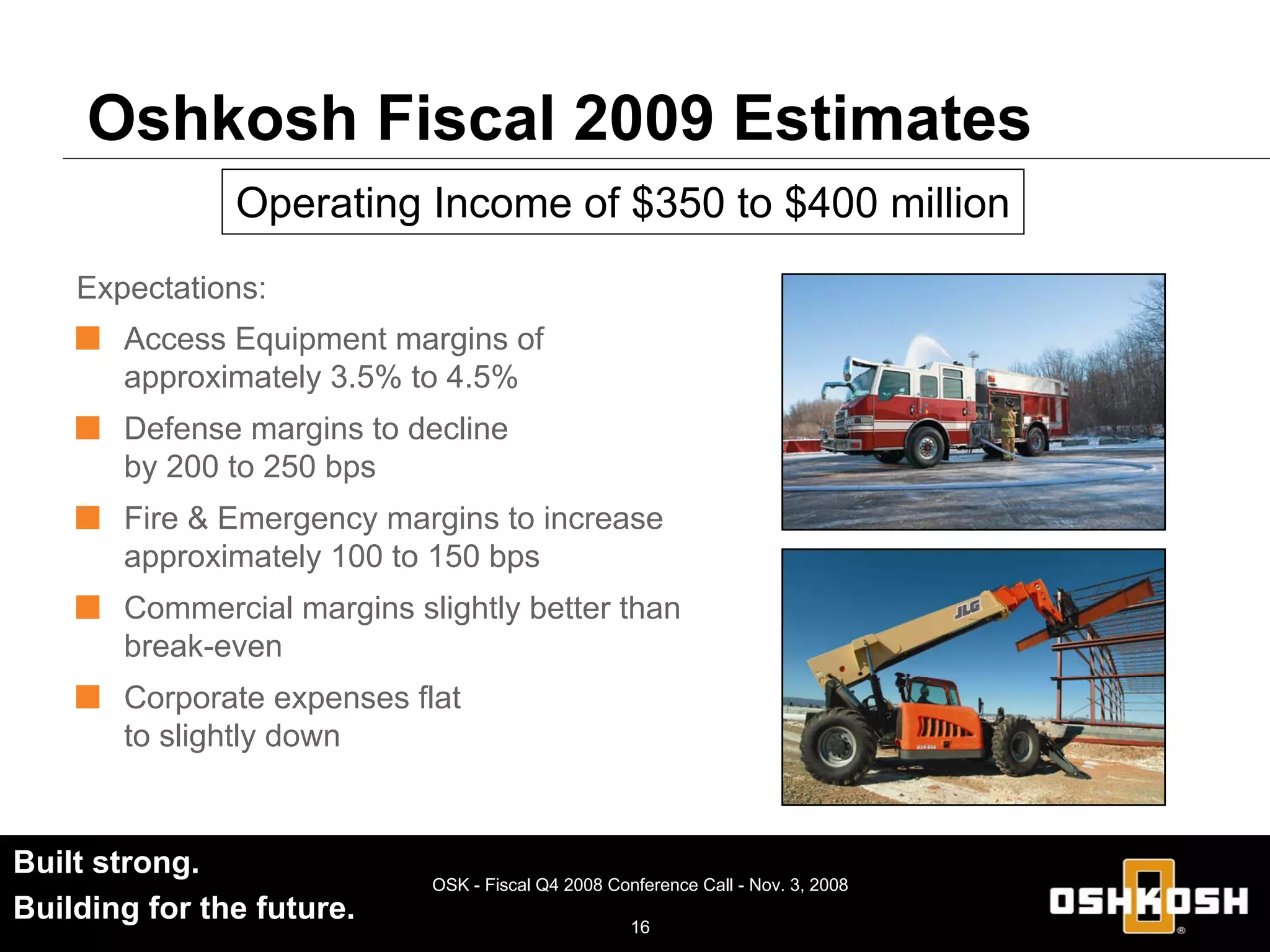 Oshkosh Fiscal 2009 Estimates

Operating Income of \$350 to \$400 million

Expectations:

Access Equipment margins of approximately 3.5% to 4.5%

Defense margins to decline by 200 to 250 bps

Fire & Emergency margins to increase approximately 100 to 150 bps

Commercial margins slightly better than break-even

Corporate expenses flat to slightly down

JLG

Built strong.
Building for the future.

OSK - Fiscal Q4 2008 Conference Call - Nov. 3, 2008

16

OSHKOSH